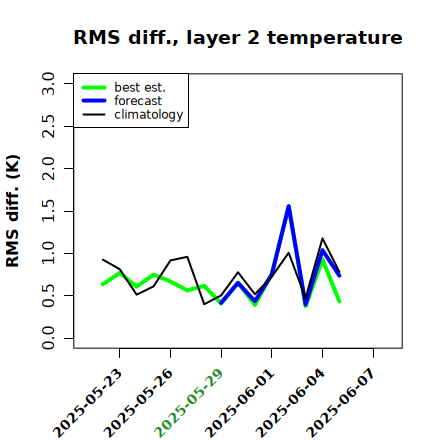 RMS diff., layer 2 temperature

best est.
forecast
climatology

RMS diff. (K)

3.0
2.5
2.0
1.5
1.0
0.5
0.0

2025-05-23
2025-05-26
2025-05-29
2025-06-01
2025-06-04
2025-06-07